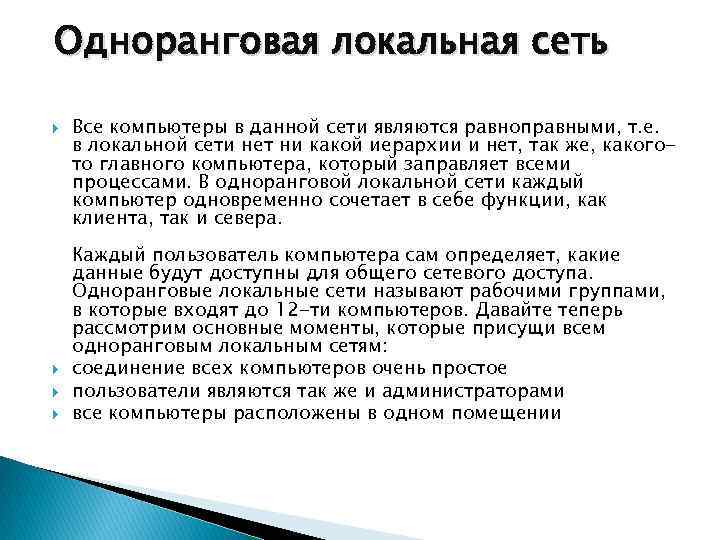 Одноранговая локальная сеть

Все компьютеры в данной сети являются равноправными, т.е. в локальной сети нет ни какой иерархии и нет, так же, какого-то главного компьютера, который заправляет всеми процессами. В одноранговой локальной сети каждый компьютер одновременно сочетает в себе функции, как клиента, так и севера.

Каждый пользователь компьютера сам определяет, какие данные будут доступны для общего сетевого доступа. Одноранговые локальные сети называют рабочими группами, в которые входят до 12-ти компьютеров. Давайте теперь рассмотрим основные моменты, которые присущи всем одноранговым локальным сетям:

соединение всех компьютеров очень простое

пользователи являются так же и администраторами

все компьютеры расположены в одном помещении